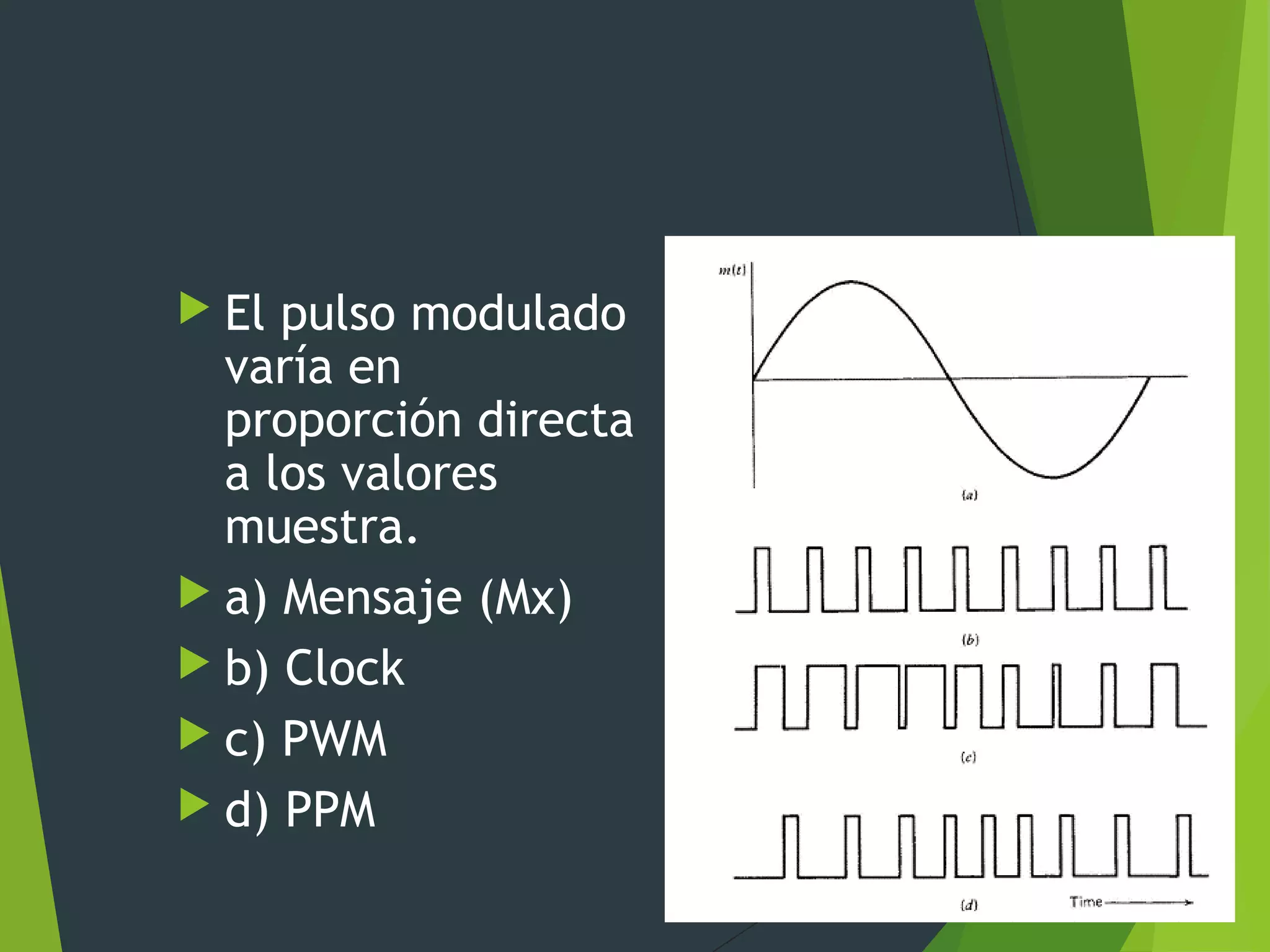 El pulso modulado varía en proporción directa a los valores muestra.

a) Mensaje (Mx)

b) Clock

c) PWM

d) PPM

$m(t)$

(a)

(b)

(c)

(d)

Time